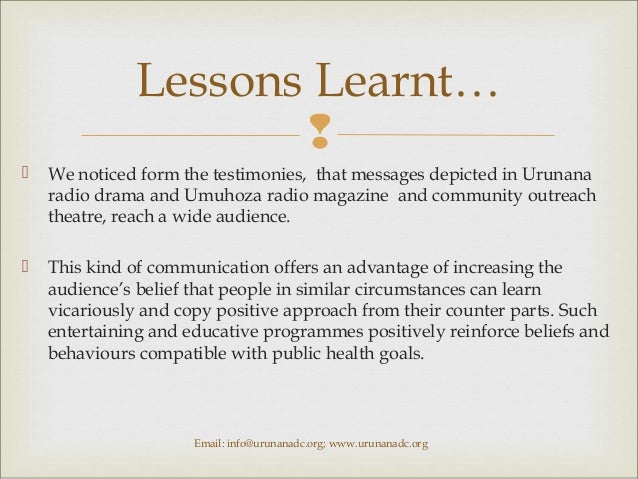 Lessons Learnt…

We noticed form the testimonies, that messages depicted in Urunana radio drama and Umuhoza radio magazine and community outreach theatre, reach a wide audience.

This kind of communication offers an advantage of increasing the audience's belief that people in similar circumstances can learn vicariously and copy positive approach from their counter parts. Such entertaining and educative programmes positively reinforce beliefs and behaviours compatible with public health goals.

Email: info@urunanadc.org; www.urunanadc.org